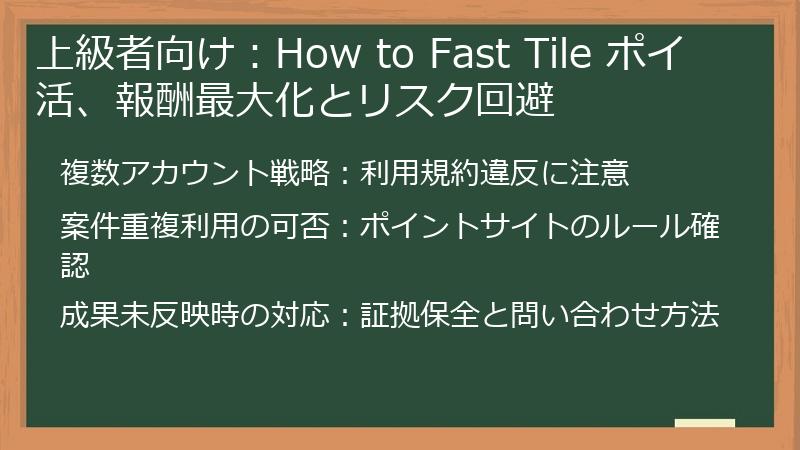 上級者向け：How to Fast Tile ポイ活、報酬最大化とリスク回避

複数アカウント戦略：利用規約違反に注意

案件重複利用の可否：ポイントサイトのルール確認

成果未反映時の対応：証拠保全と問い合わせ方法